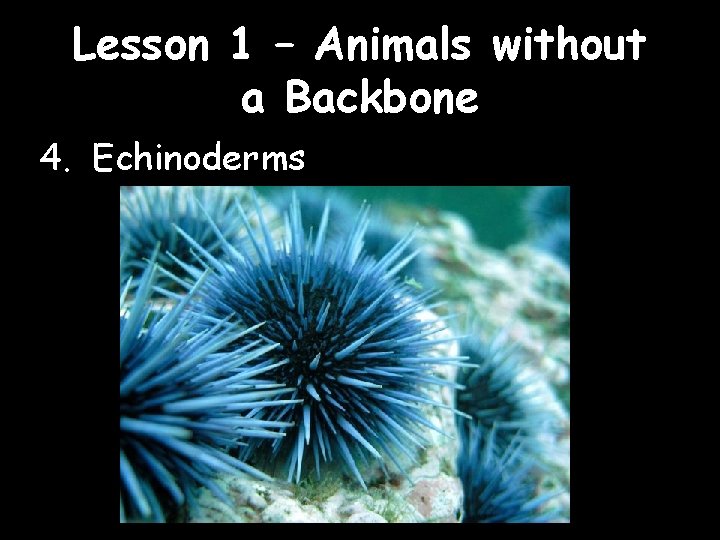 Lesson 1 – Animals without a Backbone

4. Echinoderms